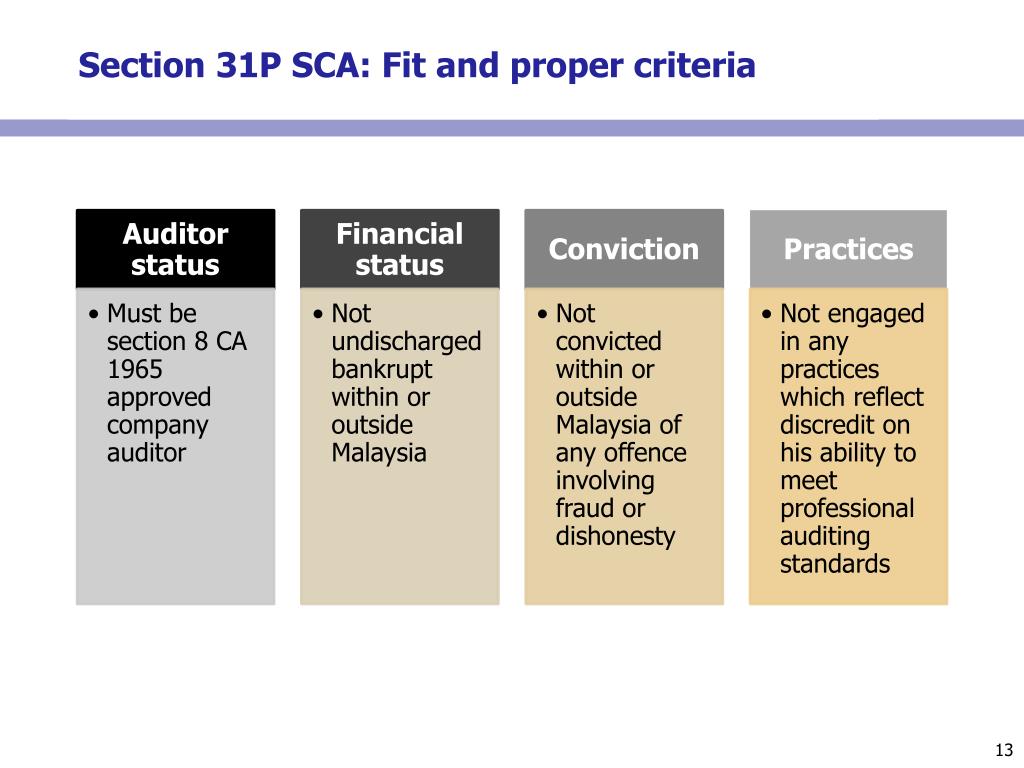 Section 31P SCA: Fit and proper criteria

Auditor status

• Must be section 8 CA 1965 approved company auditor

Financial status

• Not undischarged bankrupt within or outside Malaysia

Conviction

• Not convicted within or outside Malaysia of any offence involving fraud or dishonesty

Practices

• Not engaged in any practices which reflect discredit on his ability to meet professional auditing standards

13